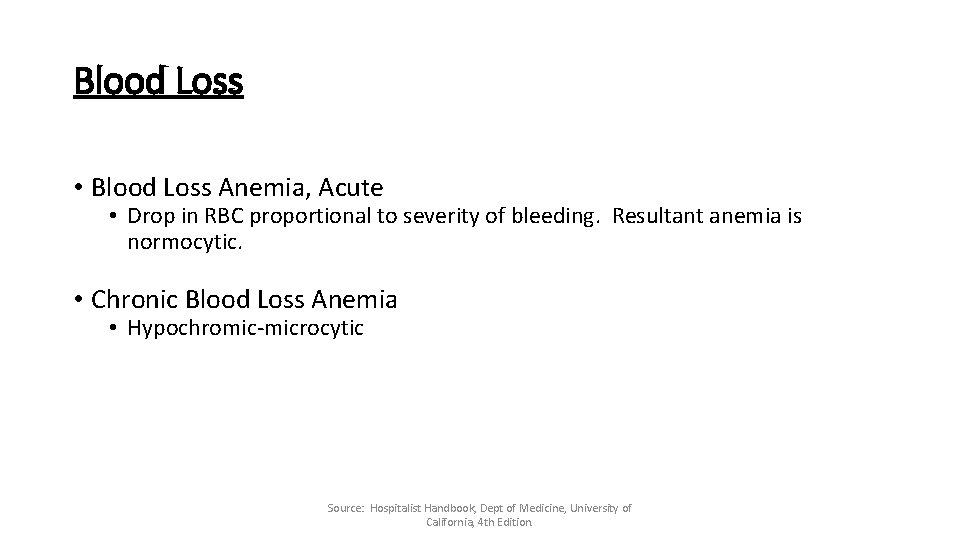 Blood Loss

• Blood Loss Anemia, Acute
  • Drop in RBC proportional to severity of bleeding. Resultant anemia is normocytic.

• Chronic Blood Loss Anemia
  • Hypochromic-microcytic

Source: Hospitalist Handbook, Dept of Medicine, University of California, 4th Edition